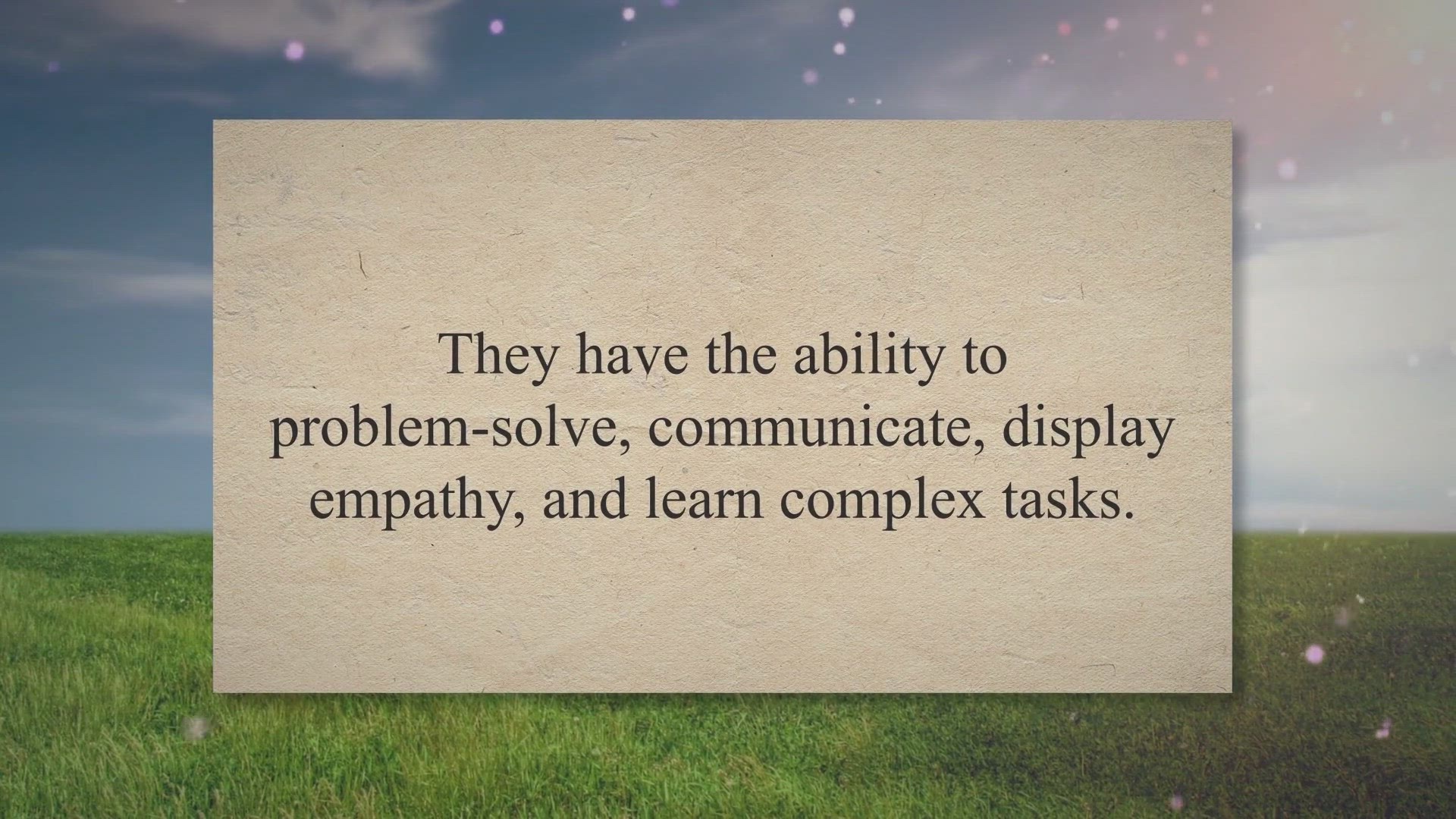 They have the ability to problem-solve, communicate, display empathy, and learn complex tasks.